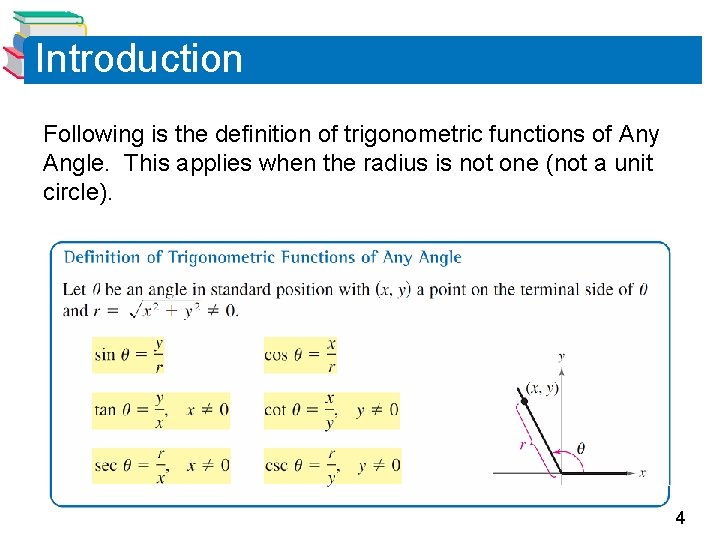 Introduction

Following is the definition of trigonometric functions of Any Angle. This applies when the radius is not one (not a unit circle).

Definition of Trigonometric Functions of Any Angle

Let $\theta$ be an angle in standard position with $(x, y)$ a point on the terminal side of $\theta$ and $r = \sqrt{x^2 + y^2} \neq 0$.

$\sin \theta = \frac{y}{r}$

$\cos \theta = \frac{x}{r}$

$\tan \theta = \frac{y}{x}, \quad x \neq 0$

$\cot \theta = \frac{x}{y}, \quad y \neq 0$

$\sec \theta = \frac{r}{x}, \quad x \neq 0$

$\csc \theta = \frac{r}{y}, \quad y \neq 0$

$y$

$(x, y)$

$r$

$\theta$

$x$

4